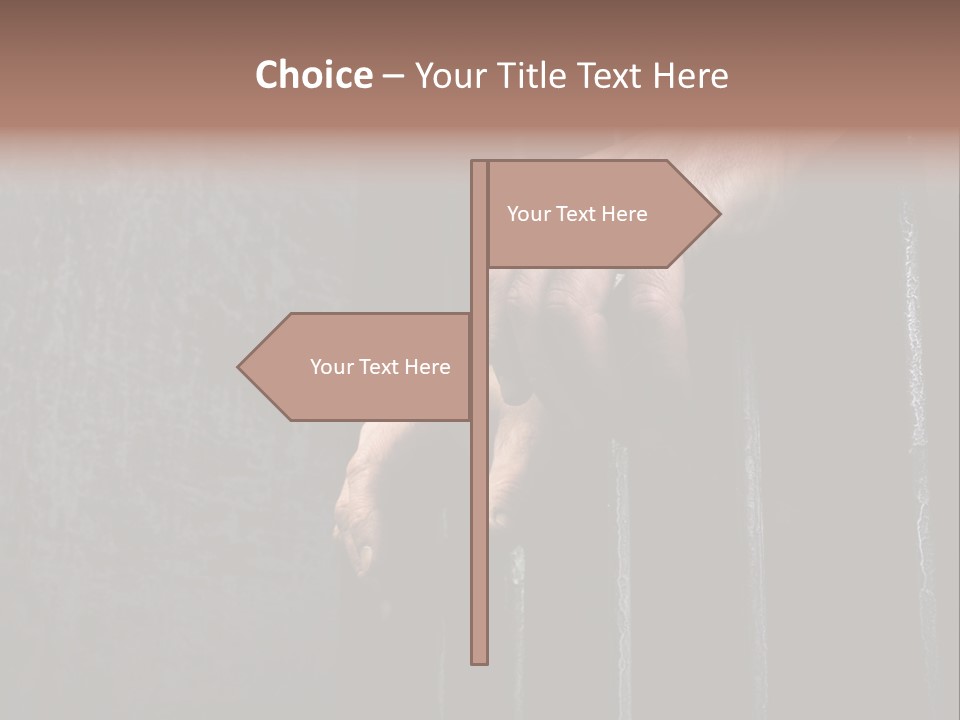 Choice – Your Title Text Here

Your Text Here

Your Text Here